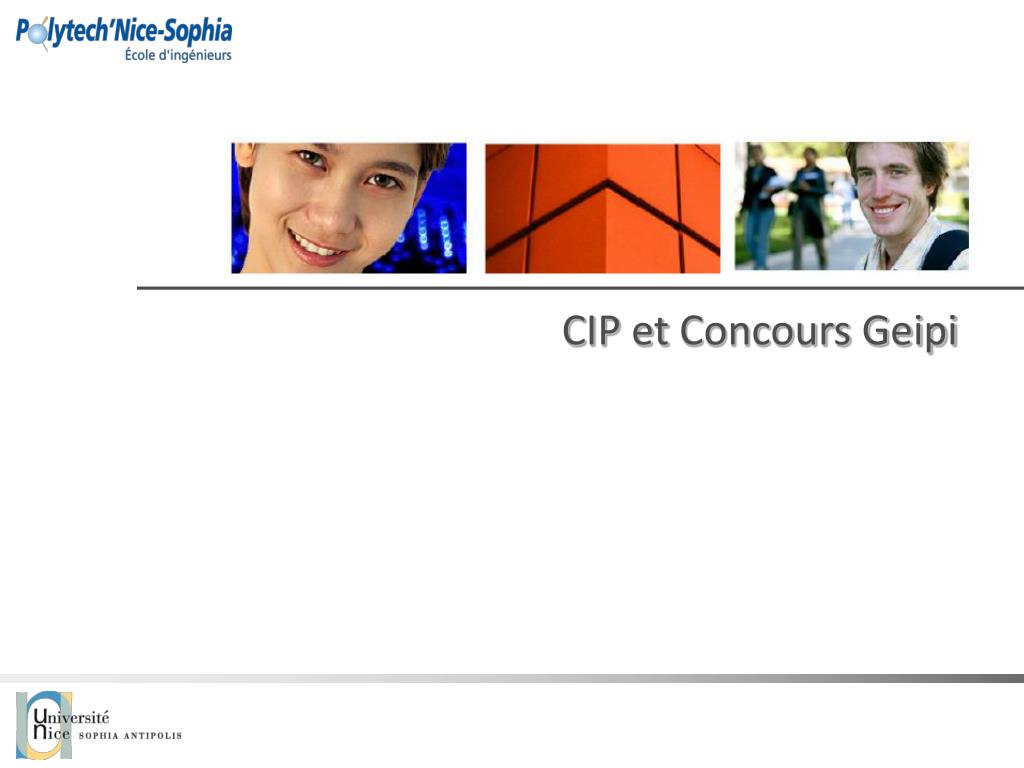 Polytech'Nice-Sophia
École d'ingénieurs

CIP et Concours Geipi

Université
Nice SOPHIA ANTIPOLIS